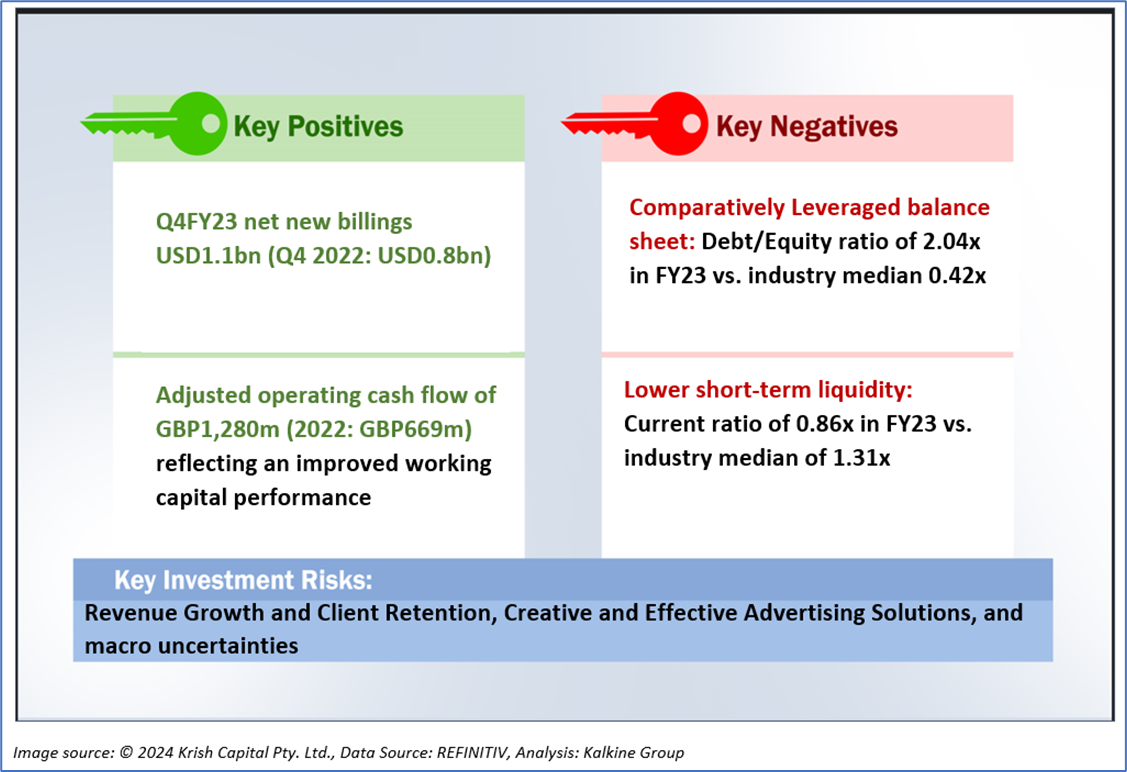 Key Positives

Q4FY23 net new billings USD1.1bn (Q4 2022: USD0.8bn)

Adjusted operating cash flow of GBP1,280m (2022: GBP669m) reflecting an improved working capital performance

Key Negatives

Comparatively Leveraged balance sheet: Debt/Equity ratio of 2.04x in FY23 vs. industry median 0.42x

Lower short-term liquidity: Current ratio of 0.86x in FY23 vs. industry median of 1.31x

Key Investment Risks:

Revenue Growth and Client Retention, Creative and Effective Advertising Solutions, and macro uncertainties

Image source: © 2024 Krish Capital Pty. Ltd., Data Source: REFINITIV, Analysis: Kalkine Group